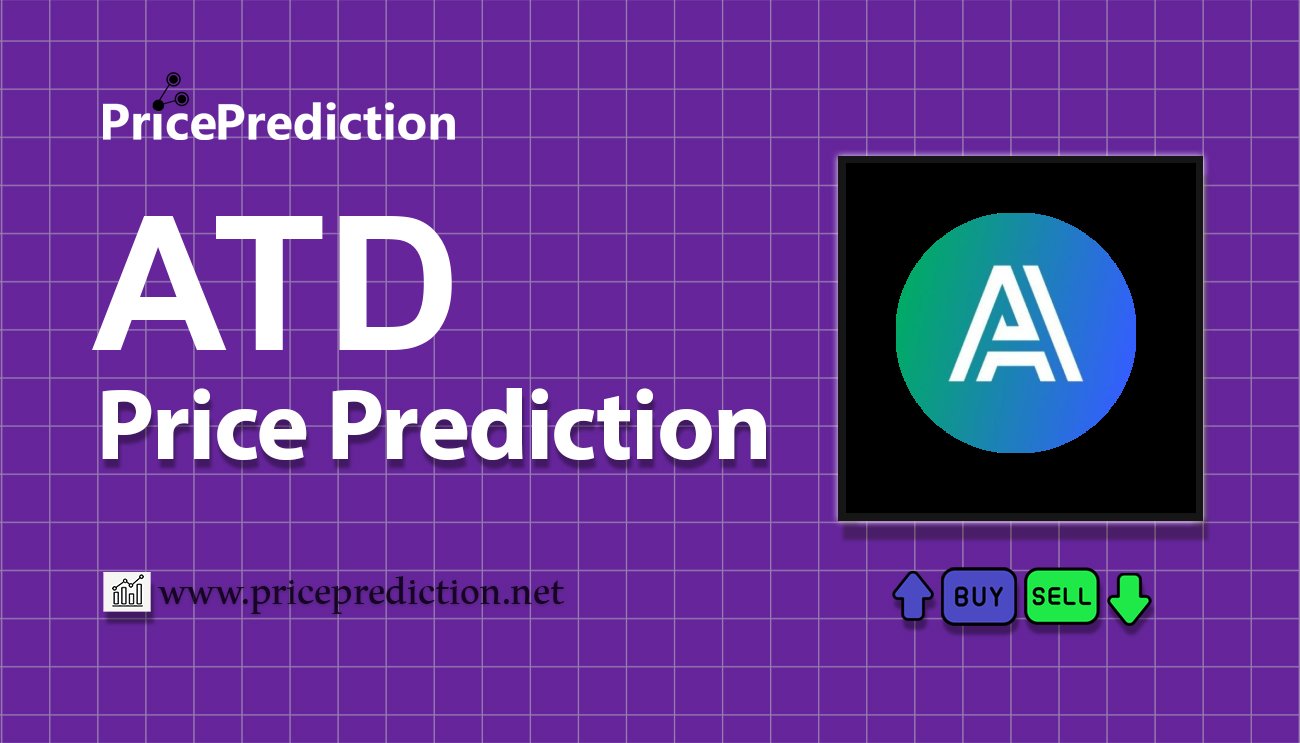 PricePrediction

ATD
Price Prediction

www.priceprediction.net

BUY SELL